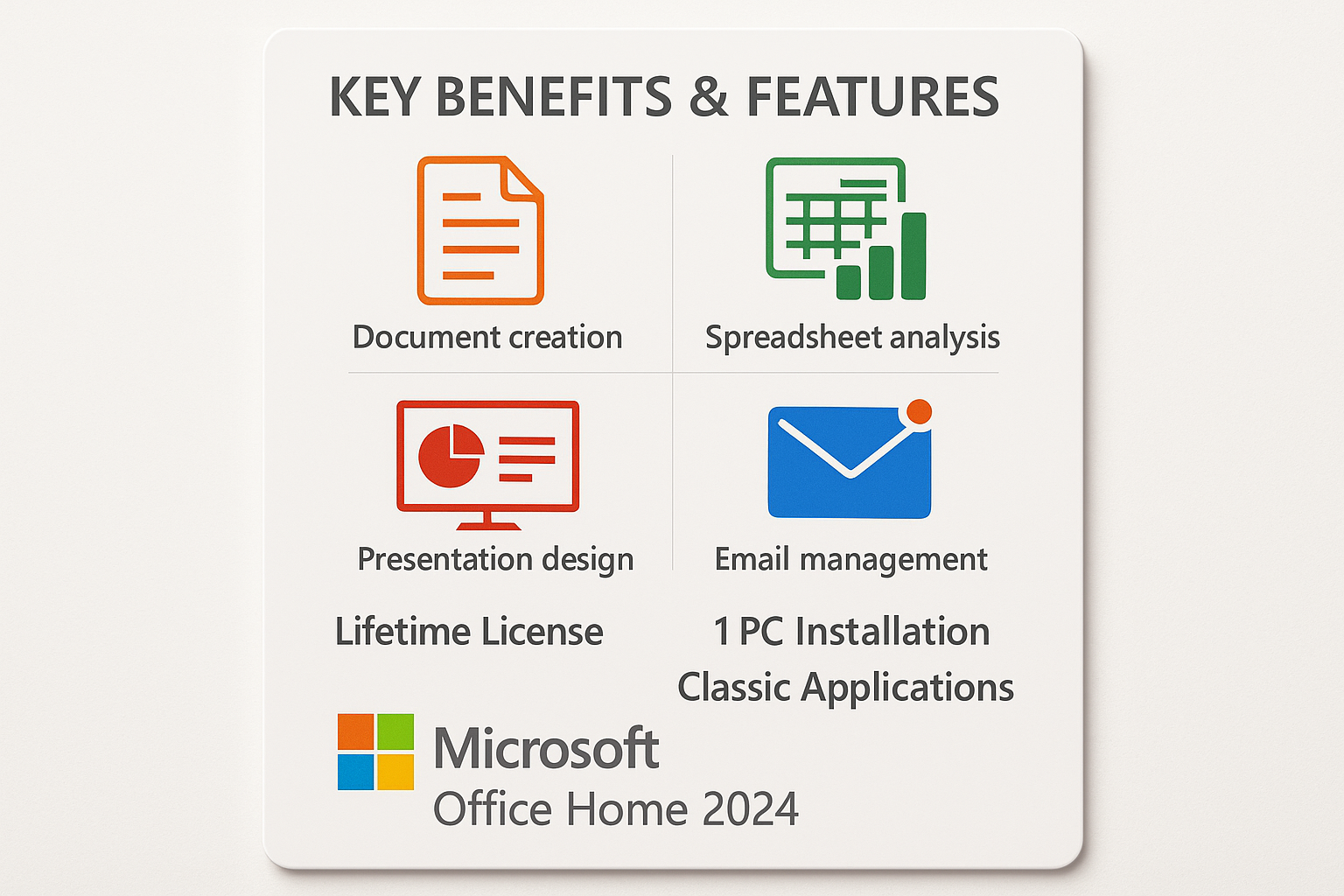 KEY BENEFITS & FEATURES

Document creation

Spreadsheet analysis

Presentation design

Email management

Lifetime License

1 PC Installation

Classic Applications

Microsoft
Office Home 2024